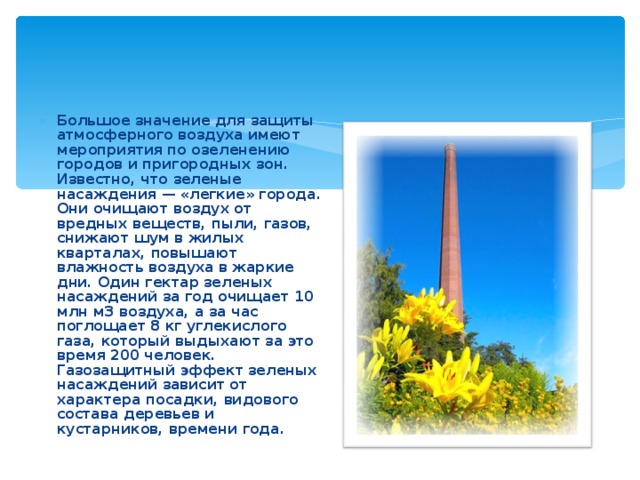 Большое значение для защиты атмосферного воздуха имеют мероприятия по озеленению городов и пригородных зон. Известно, что зеленые насаждения — «легкие» города. Они очищают воздух от вредных веществ, пыли, газов, снижают шум в жилых кварталах, повышают влажность воздуха в жаркие дни. Один гектар зеленых насаждений за год очищает 10 млн м3 воздуха, а за час поглощает 8 кг углекислого газа, который выдыхают за это время 200 человек. Газозащитный эффект зеленых насаждений зависит от характера посадки, видового состава деревьев и кустарников, времени года.